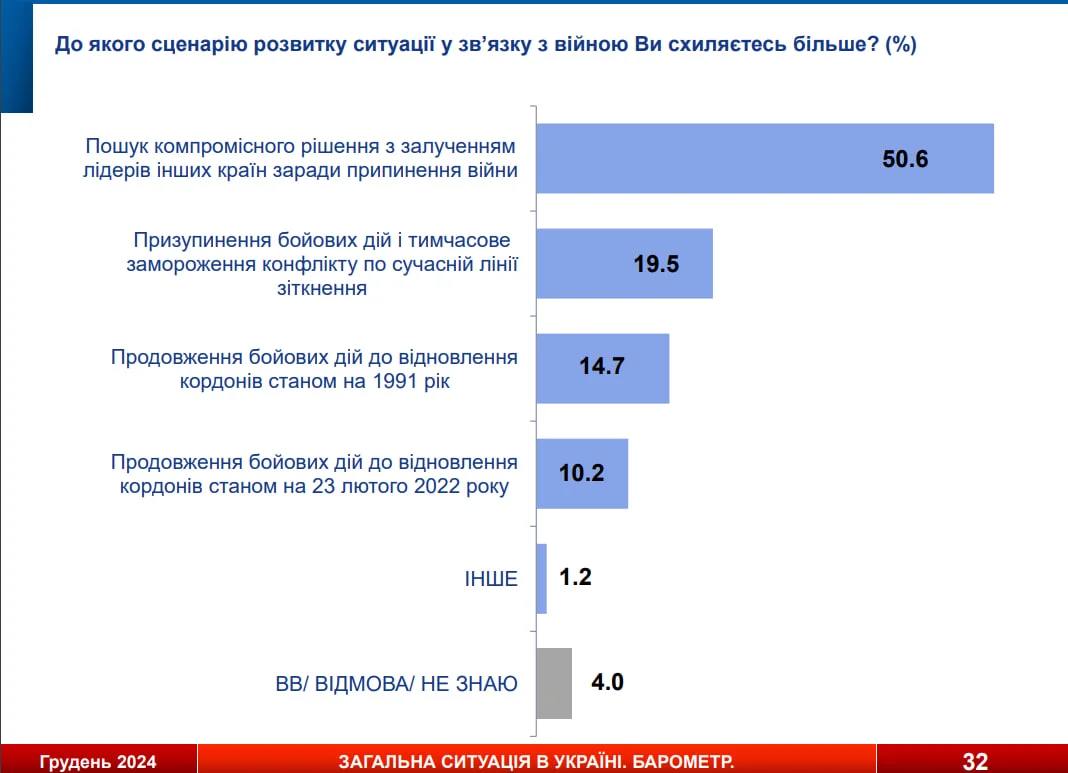 До якого сценарію розвитку ситуації у зв'язку з війною Ви схиляєтесь більше? (%)

Пошук компромісного рішення з залученням лідерів інших країн заради припинення війни
50.6

Призупинення бойових дій і тимчасове замороження конфлікту по сучасній лінії зіткнення
19.5

Продовження бойових дій до відновлення кордонів станом на 1991 рік
14.7

Продовження бойових дій до відновлення кордонів станом на 23 лютого 2022 року
10.2

ІНШЕ
1.2

ВВ/ ВІДМОВА/ НЕ ЗНАЮ
4.0

Грудень 2024
ЗАГАЛЬНА СИТУАЦІЯ В УКРАЇНІ. БАРОМЕТР.
32